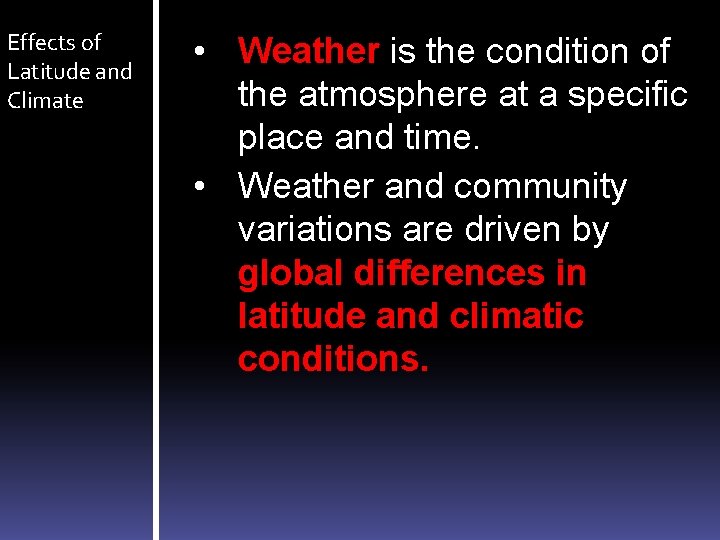 Effects of Latitude and Climate

• Weather is the condition of the atmosphere at a specific place and time.
• Weather and community variations are driven by global differences in latitude and climatic conditions.